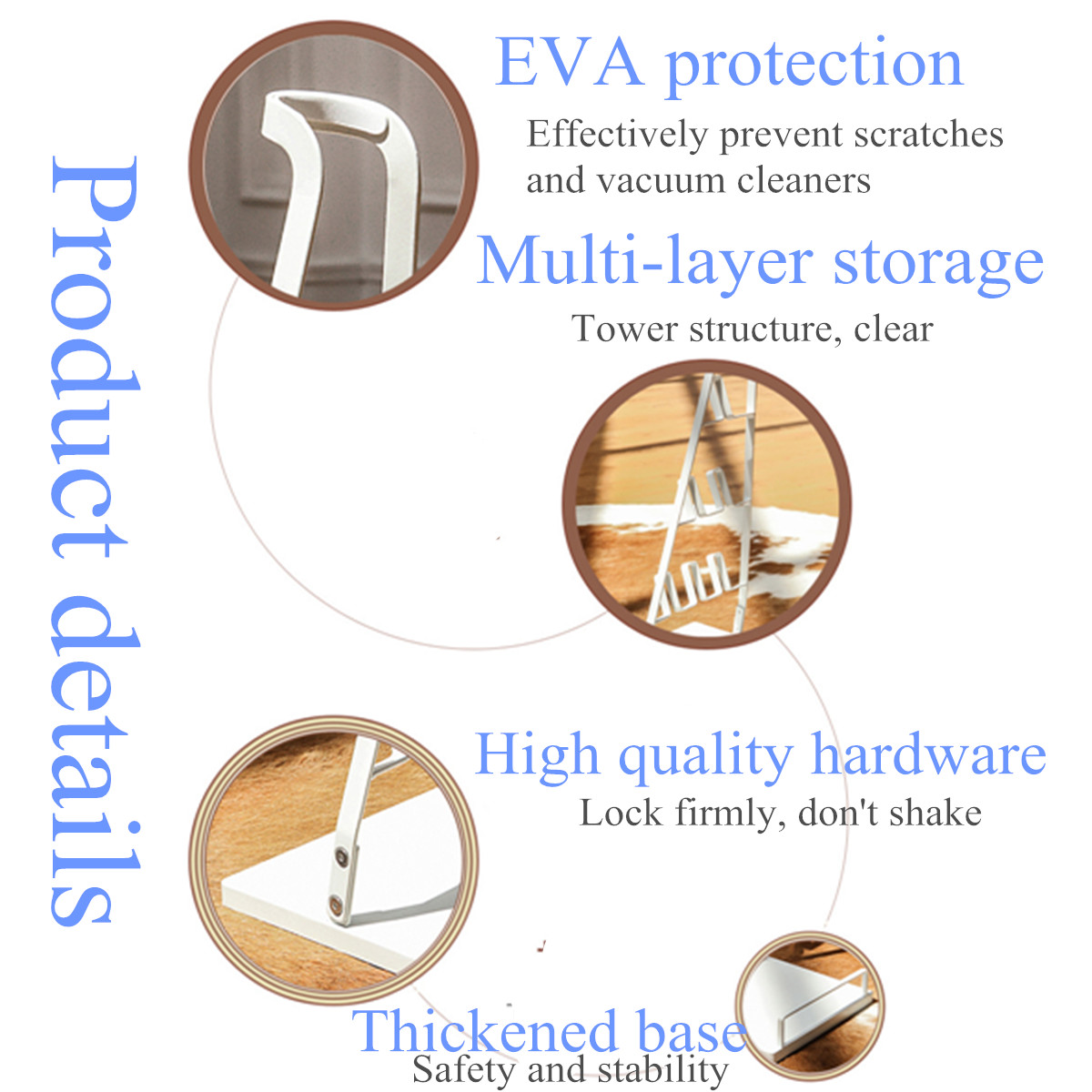 Product details

EVA protection

Effectively prevent scratches and vacuum cleaners

Multi-layer storage

Tower structure, clear

High quality hardware

Lock firmly, don't shake

Thickened base

Safety and stability